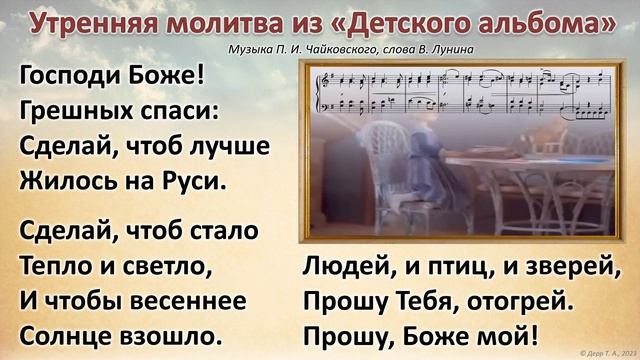 Утренняя молитва из «Детского альбома»

Музыка П. И. Чайковского, слова В. Лунина

Господи Боже!
Грешных спаси:
Сделай, чтоб лучше
Жилось на Руси.

Сделай, чтоб стало
Тепло и светло,
И чтобы весеннее
Солнце взошло.

Людей, и птиц, и зверей,
Прошу Тебя, отогрей.
Прошу, Боже мой!

© Дерр Т. А., 2023